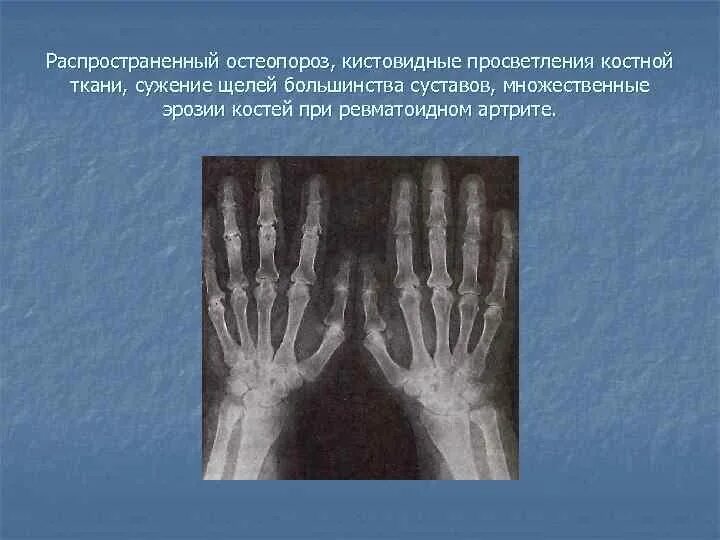 Распространенный остеопороз, кистовидные просветления костной ткани, сужение щелей большинства суставов, множественные эрозии костей при ревматоидном артрите.